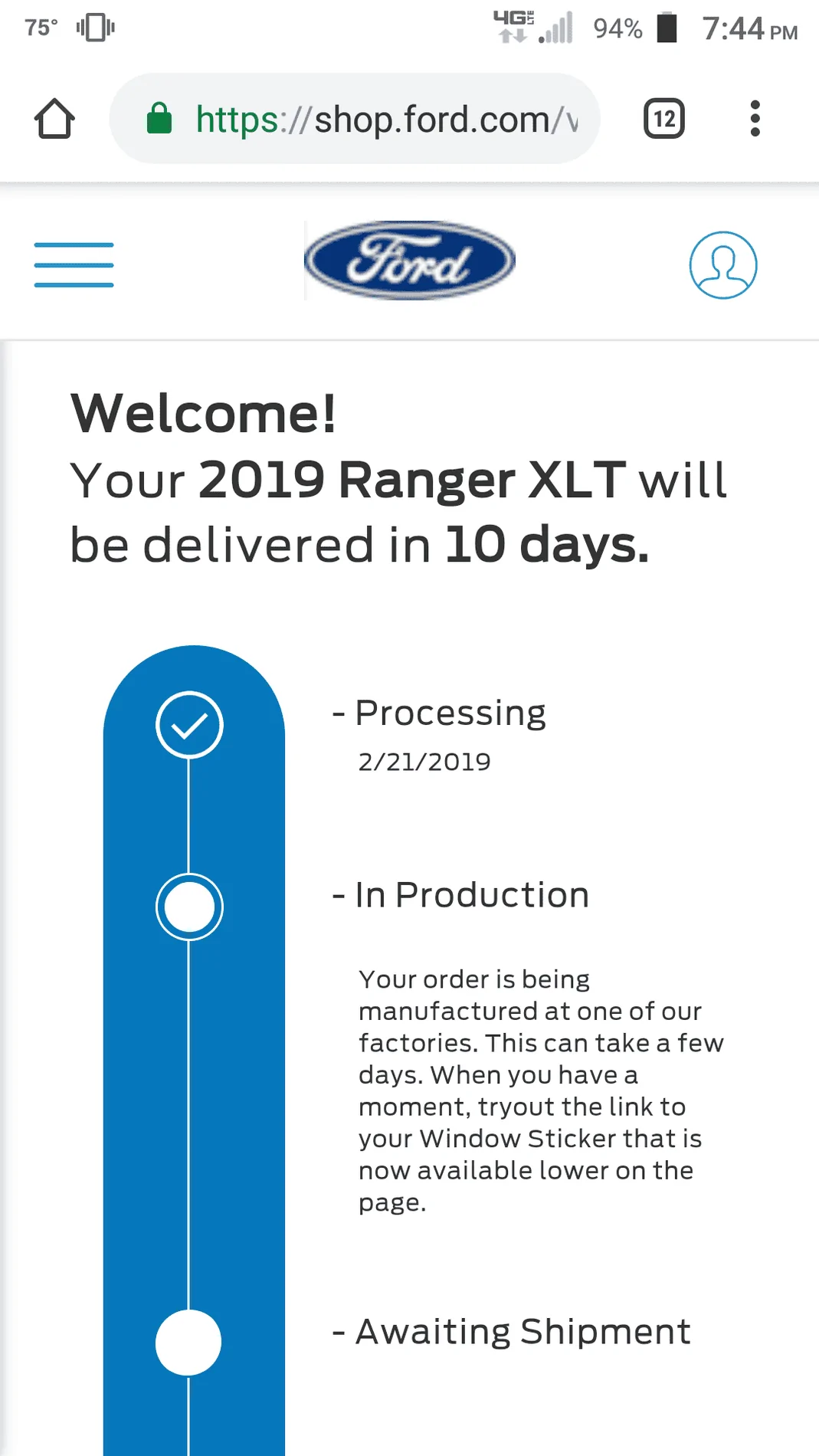 75° 4G LTE 94% 7:44 PM

https://shop.ford.com/v

12

Ford

Welcome!
Your 2019 Ranger XLT will be delivered in 10 days.

- Processing
2/21/2019

- In Production

Your order is being manufactured at one of our factories. This can take a few days. When you have a moment, tryout the link to your Window Sticker that is now available lower on the page.

- Awaiting Shipment